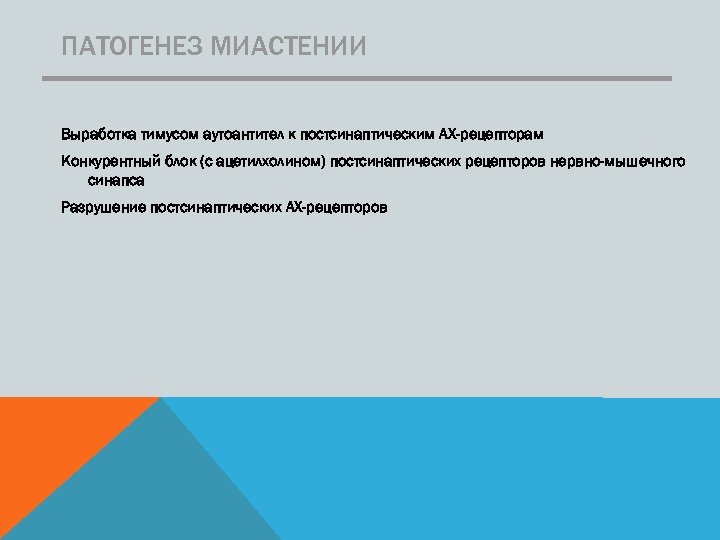 ПАТОГЕНЕЗ МИАСТЕНИИ

Выработка тимусом аутоантител к постсинаптическим АХ-рецепторам

Конкурентный блок (с ацетилхолином) постсинаптических рецепторов нервно-мышечного синапса

Разрушение постсинаптических АХ-рецепторов